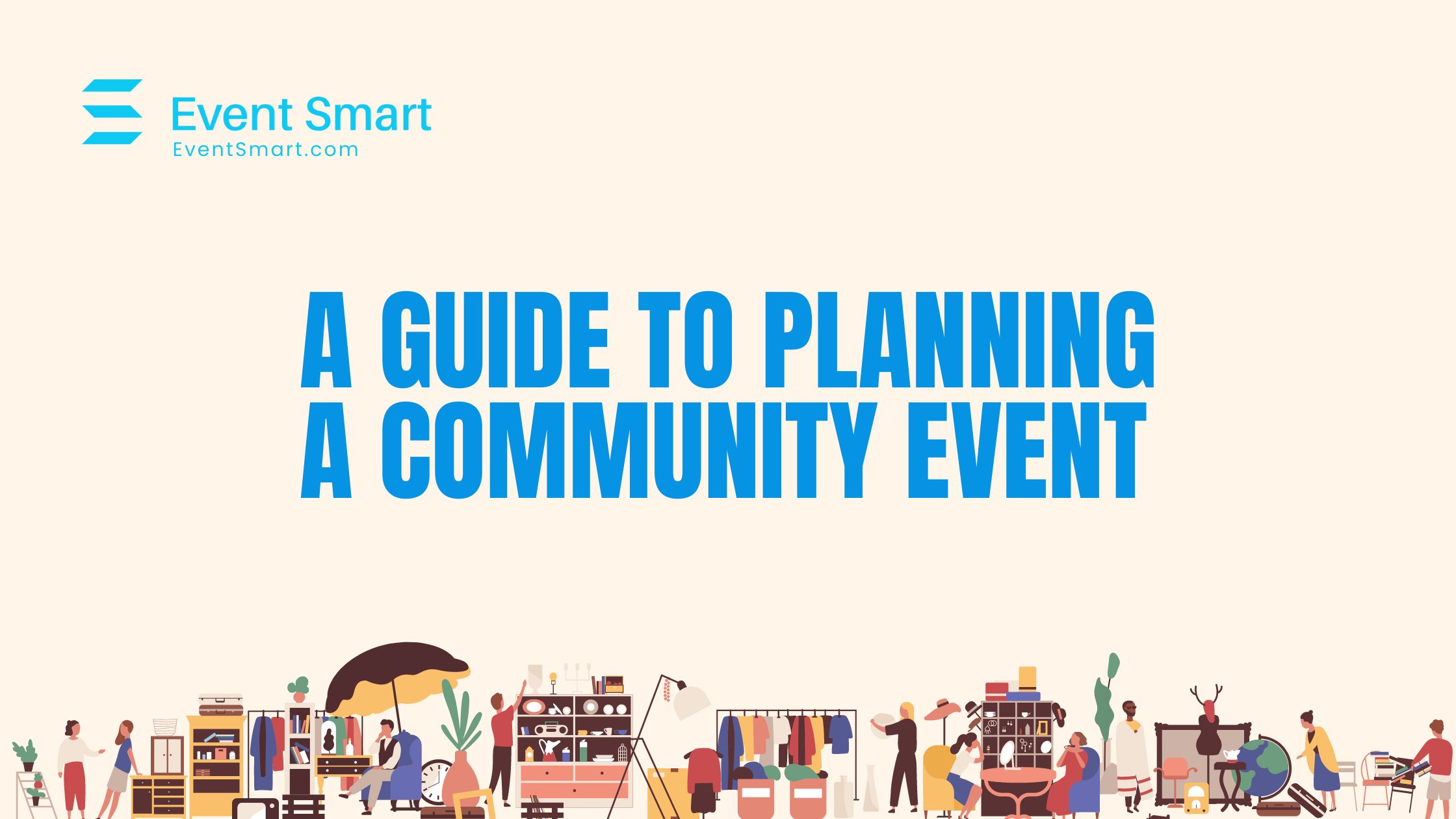 Event Smart
EventSmart.com

A GUIDE TO PLANNING
A COMMUNITY EVENT